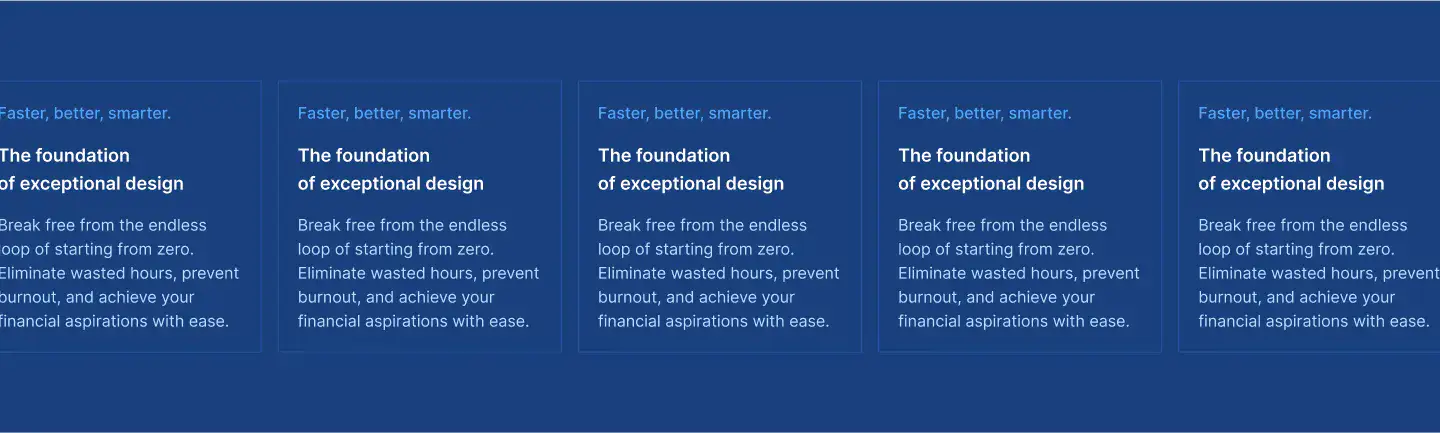 Faster, better, smarter.

The foundation of exceptional design

Break free from the endless loop of starting from zero. Eliminate wasted hours, prevent burnout, and achieve your financial aspirations with ease.

Faster, better, smarter.

The foundation of exceptional design

Break free from the endless loop of starting from zero. Eliminate wasted hours, prevent burnout, and achieve your financial aspirations with ease.

Faster, better, smarter.

The foundation of exceptional design

Break free from the endless loop of starting from zero. Eliminate wasted hours, prevent burnout, and achieve your financial aspirations with ease.

Faster, better, smarter.

The foundation of exceptional design

Break free from the endless loop of starting from zero. Eliminate wasted hours, prevent burnout, and achieve your financial aspirations with ease.

Faster, better, smarter.

The foundation of exceptional design

Break free from the endless loop of starting from zero. Eliminate wasted hours, prevent burnout, and achieve your financial aspirations with ease.